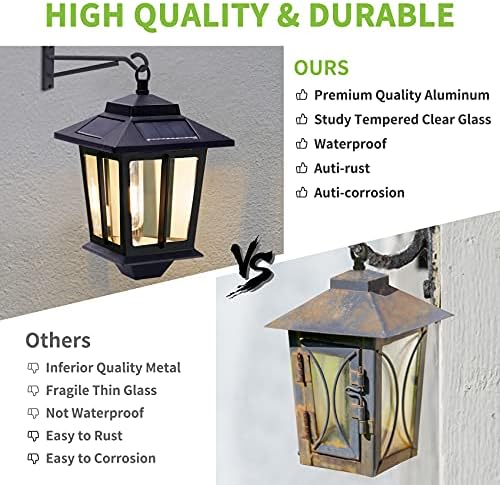 HIGH QUALITY & DURABLE

OURS

Premium Quality Aluminum

Study Tempered Clear Glass

Waterproof

Auti-rust

Auti-corrosion

VS

Others

Inferior Quality Metal

Fragile Thin Glass

Not Waterproof

Easy to Rust

Easy to Corrosion